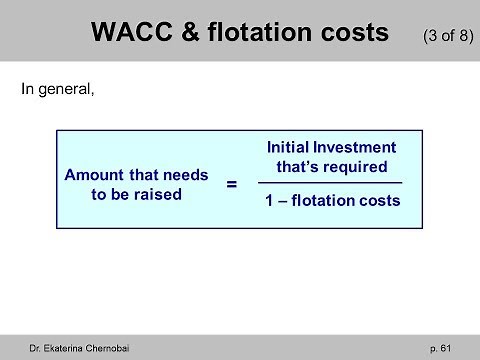 WACC & flotation costs (3 of 8)

In general,

$\text{Amount that needs to be raised} = \frac{\text{Initial Investment that's required}}{1 - \text{flotation costs}}$

Dr. Ekaterina Chernobai p. 61